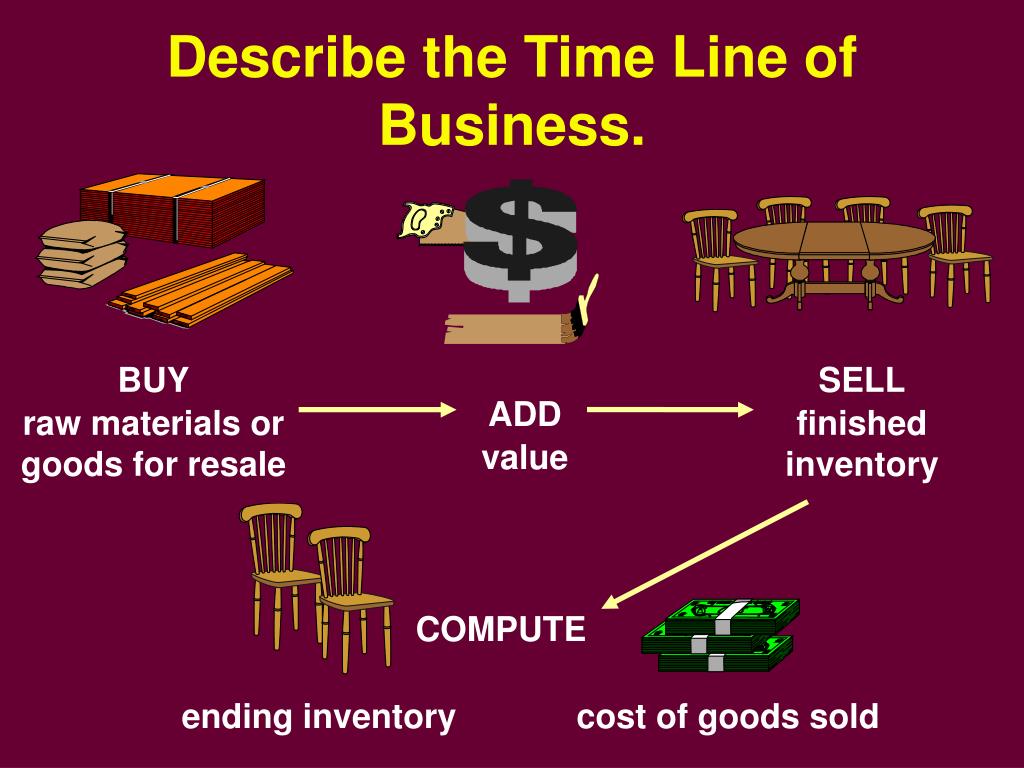 Describe the Time Line of Business.

BUY
raw materials or goods for resale

ADD
value

SELL
finished inventory

COMPUTE

ending inventory

cost of goods sold